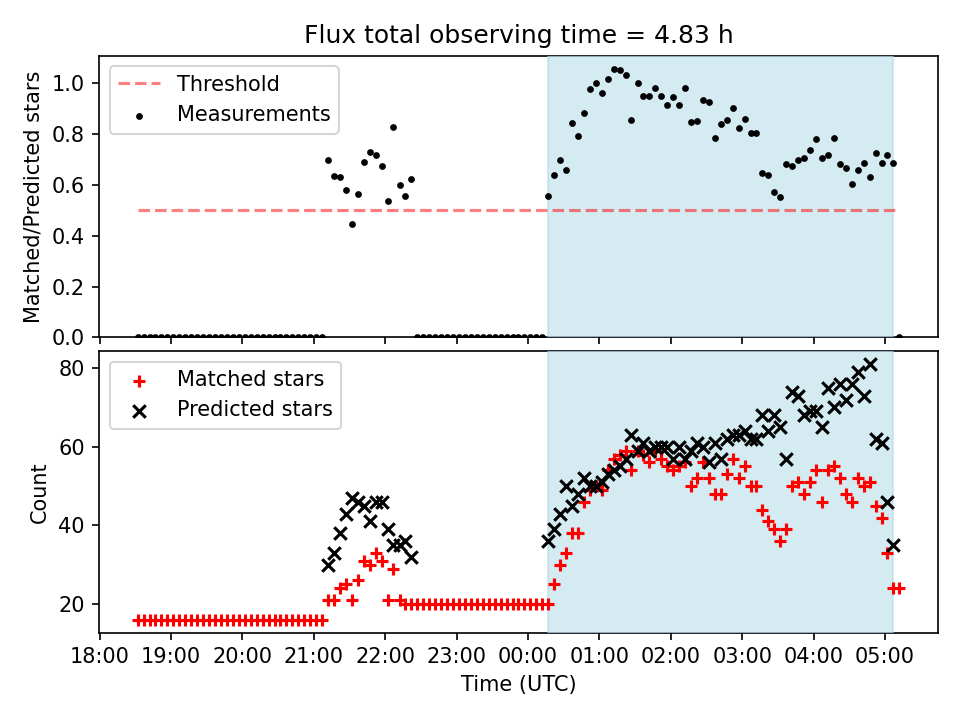 Flux total observing time = 4.83 h

Threshold
Measurements

Matched/Predicted stars

1.0
0.8
0.6
0.4
0.2
0.0

Matched stars
Predicted stars

Count

80
60
40
20

18:00 19:00 20:00 21:00 22:00 23:00 00:00 01:00 02:00 03:00 04:00 05:00

Time (UTC)